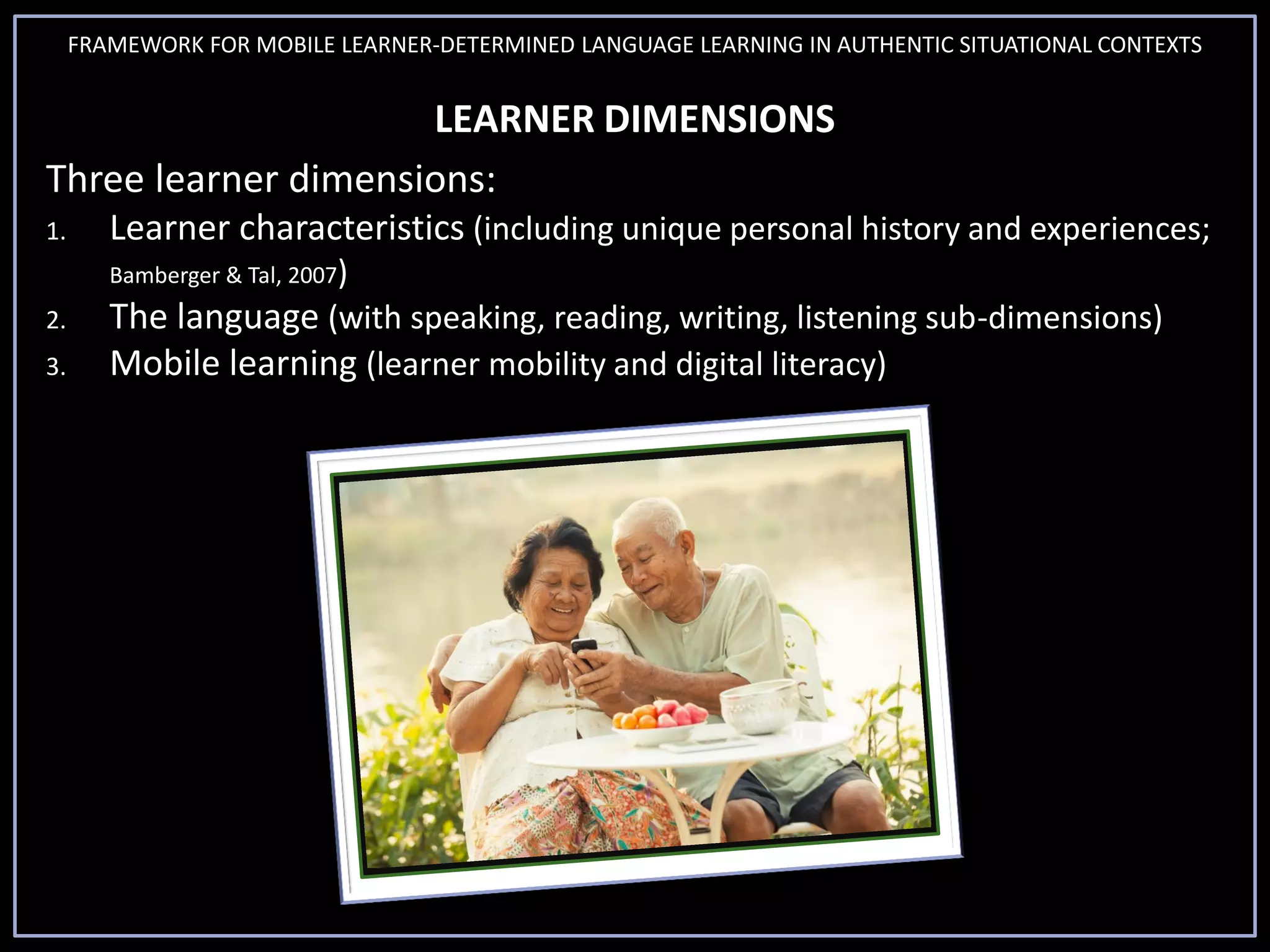 FRAMEWORK FOR MOBILE LEARNER-DETERMINED LANGUAGE LEARNING IN AUTHENTIC SITUATIONAL CONTEXTS

LEARNER DIMENSIONS

Three learner dimensions:

1. Learner characteristics (including unique personal history and experiences; Bamberger & Tal, 2007)
2. The language (with speaking, reading, writing, listening sub-dimensions)
3. Mobile learning (learner mobility and digital literacy)